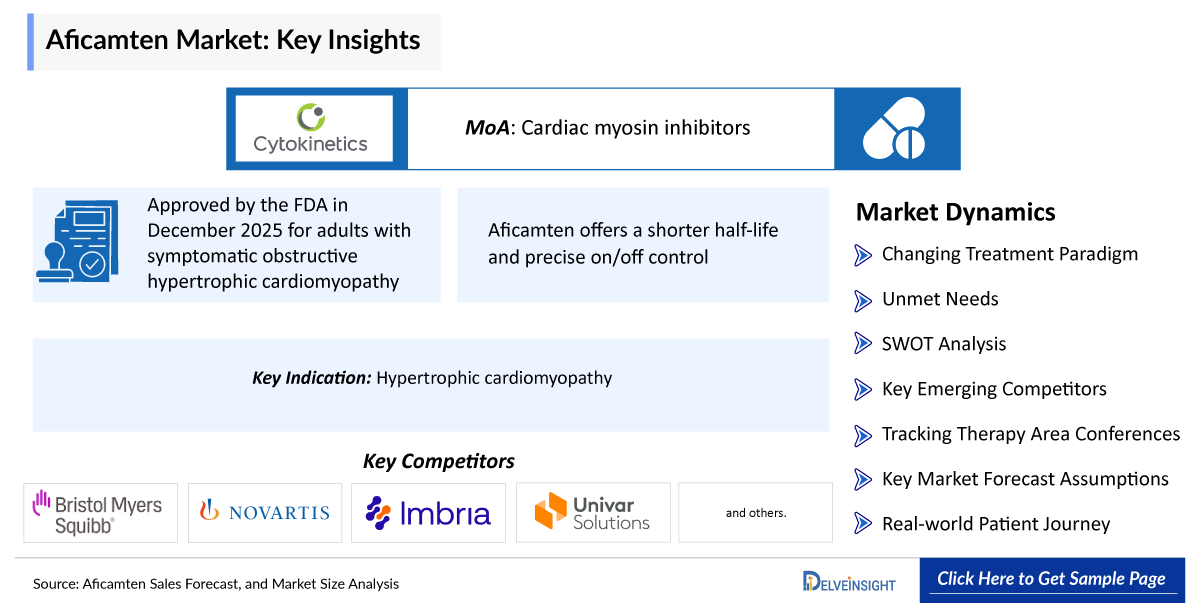 Aficamten Market: Key Insights

Cytokinetics

MoA: Cardiac myosin inhibitors

Approved by the FDA in December 2025 for adults with symptomatic obstructive hypertrophic cardiomyopathy

Aficamten offers a shorter half-life and precise on/off control

Key Indication: Hypertrophic cardiomyopathy

Key Competitors

Bristol Myers Squibb

NOVARTIS

Imbria

Univar Solutions

and others.

Market Dynamics

Changing Treatment Paradigm

Unmet Needs

SWOT Analysis

Key Emerging Competitors

Tracking Therapy Area Conferences

Key Market Forecast Assumptions

Real-world Patient Journey

Source: Aficamten Sales Forecast, and Market Size Analysis

DELVEINSIGHT

Click Here to Get Sample Page